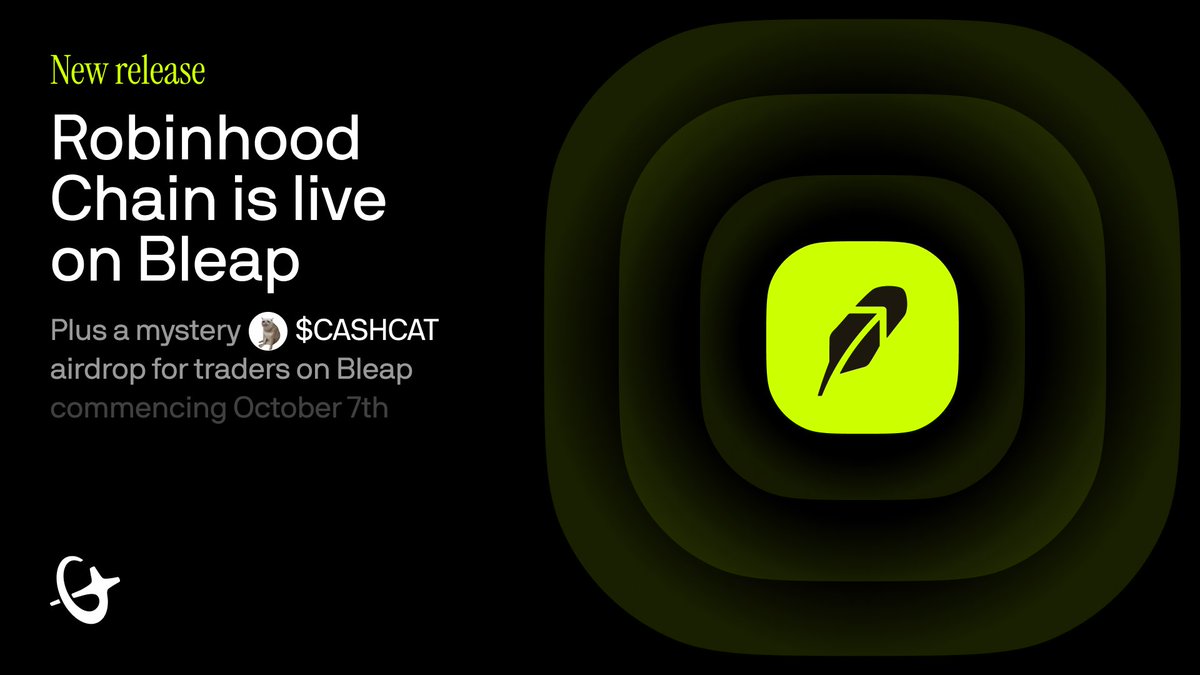 New release

Robinhood Chain is live on Bleap

Plus a mystery $CASHCAT airdrop for traders on Bleap commencing October 7th